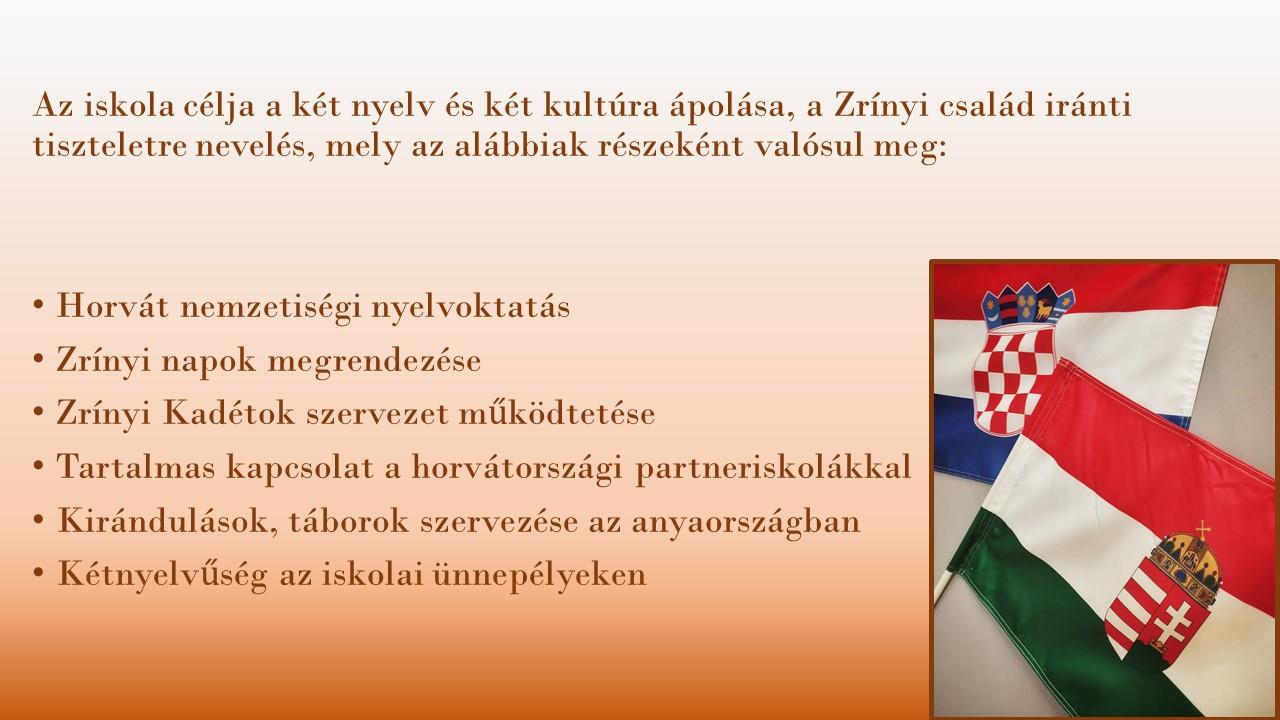 Az iskola célja a két nyelv és két kultúra ápolása, a Zrínyi család iránti tiszteletre nevelés, mely az alábbiak részeként valósul meg:

• Horvát nemzetiségi nyelvoktatás
• Zrínyi napok megrendezése
• Zrínyi Kadétok szervezet működtetése
• Tartalmas kapcsolat a horvátországi partneriskolákkal
• Kirándulások, táborok szervezése az anyaországban
• Kétnyelvűség az iskolai ünnepélyeken